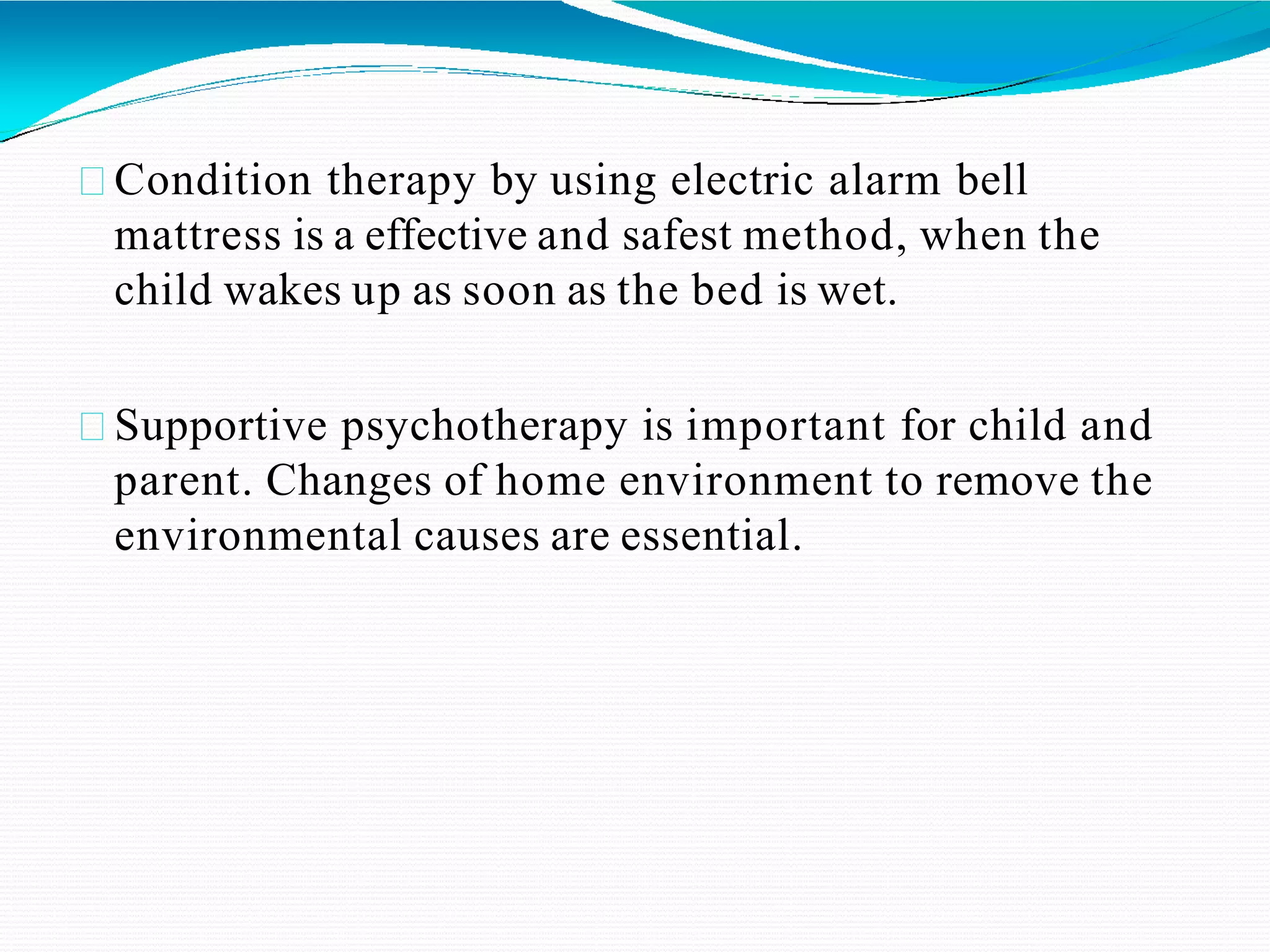 Condition therapy by using electric alarm bell mattress is a effective and safest method, when the child wakes up as soon as the bed is wet.

Supportive psychotherapy is important for child and parent. Changes of home environment to remove the environmental causes are essential.